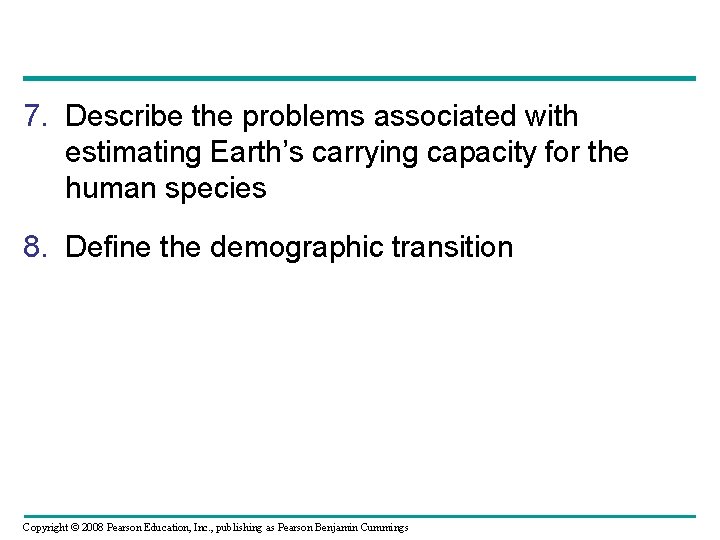 7. Describe the problems associated with estimating Earth’s carrying capacity for the human species

8. Define the demographic transition

Copyright © 2008 Pearson Education, Inc., publishing as Pearson Benjamin Cummings